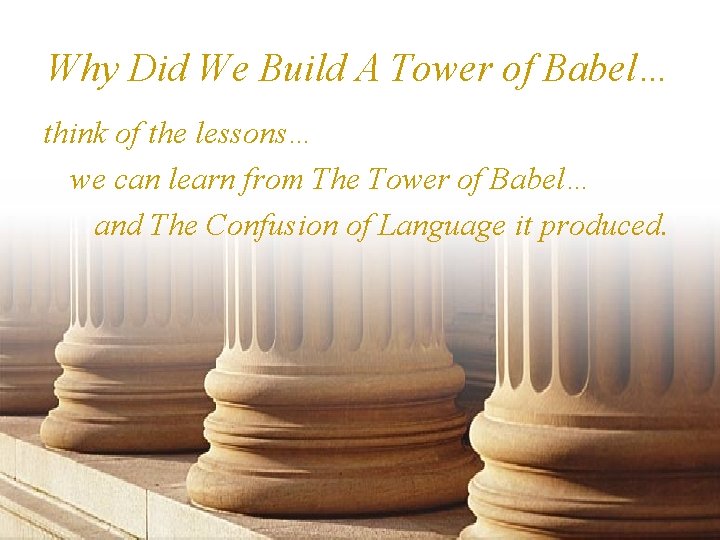 Why Did We Build A Tower of Babel…

think of the lessons…
we can learn from The Tower of Babel…
and The Confusion of Language it produced.